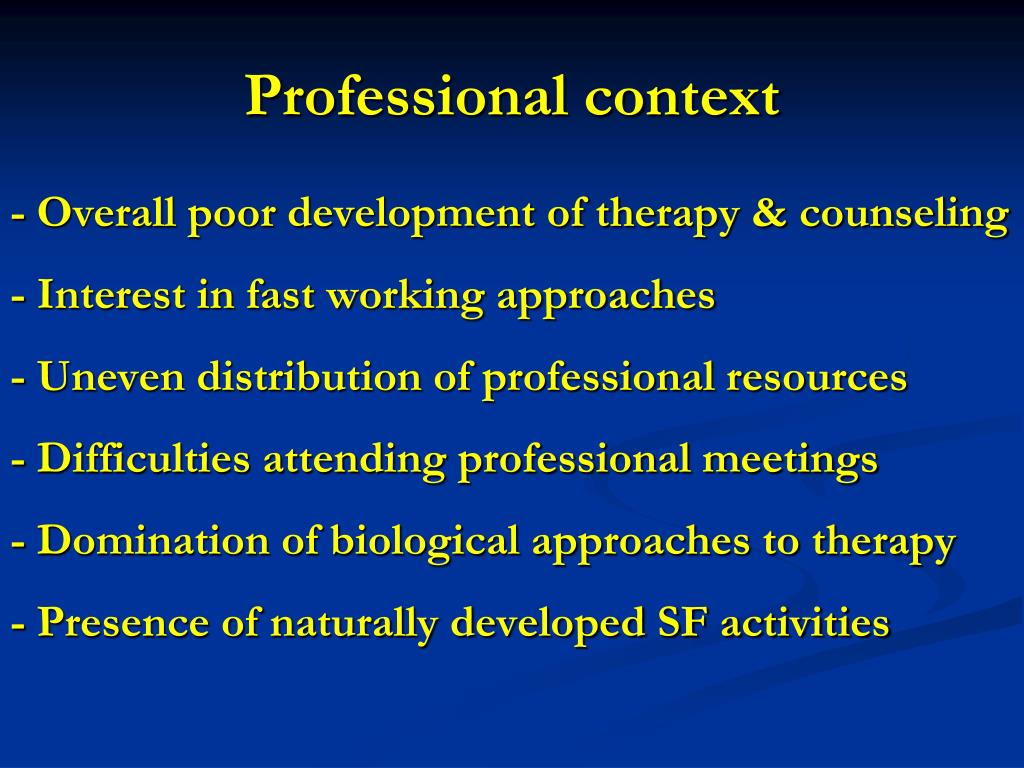 Professional context

- Overall poor development of therapy & counseling

- Interest in fast working approaches

- Uneven distribution of professional resources

- Difficulties attending professional meetings

- Domination of biological approaches to therapy

- Presence of naturally developed SF activities